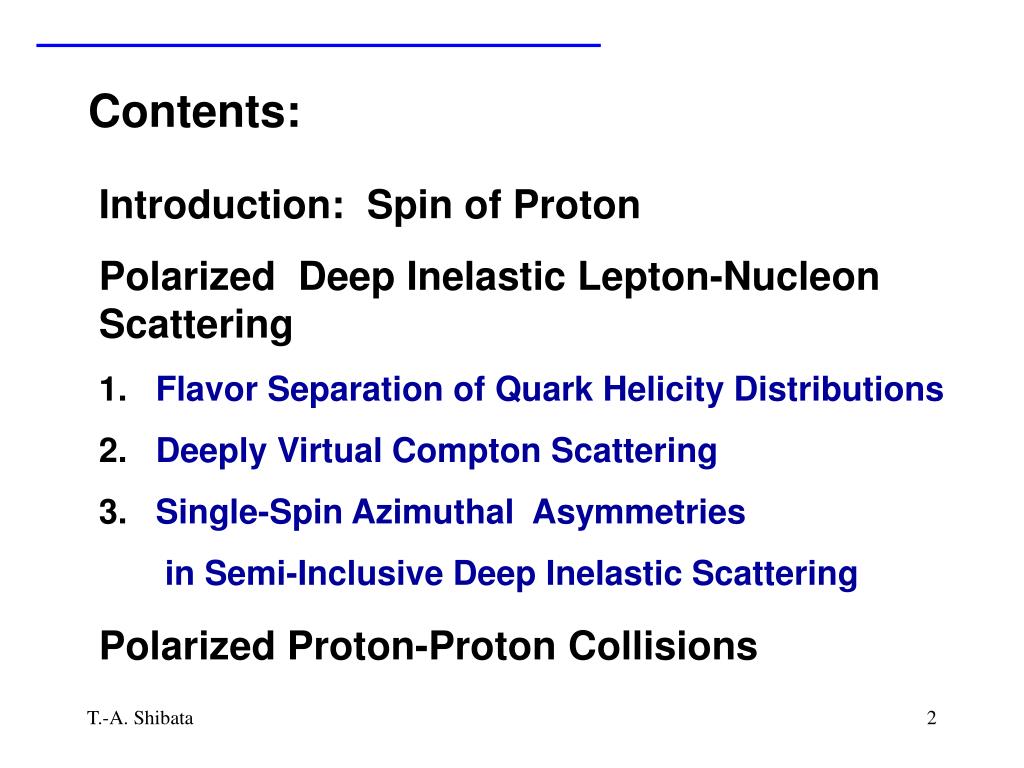 Contents:

Introduction: Spin of Proton

Polarized Deep Inelastic Lepton-Nucleon Scattering

1. Flavor Separation of Quark Helicity Distributions

2. Deeply Virtual Compton Scattering

3. Single-Spin Azimuthal Asymmetries
in Semi-Inclusive Deep Inelastic Scattering

Polarized Proton-Proton Collisions

T.-A. Shibata

2